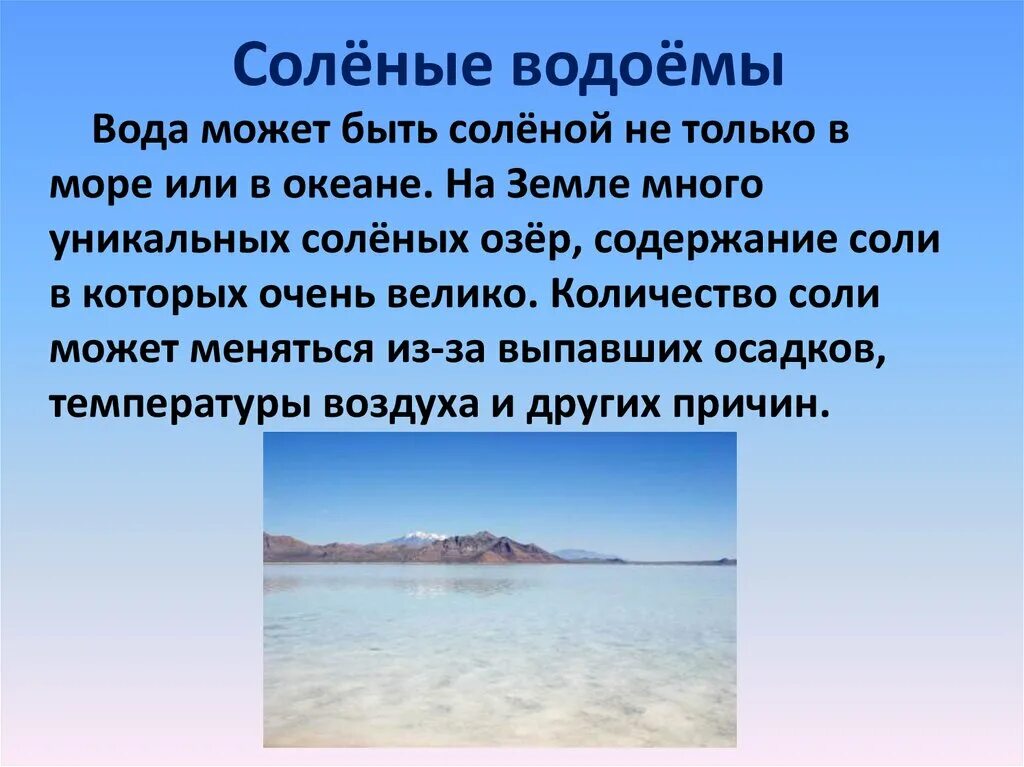 Солёные водоёмы

Вода может быть солёной не только в море или в океане. На Земле много уникальных солёных озёр, содержание соли в которых очень велико. Количество соли может меняться из-за выпавших осадков, температуры воздуха и других причин.